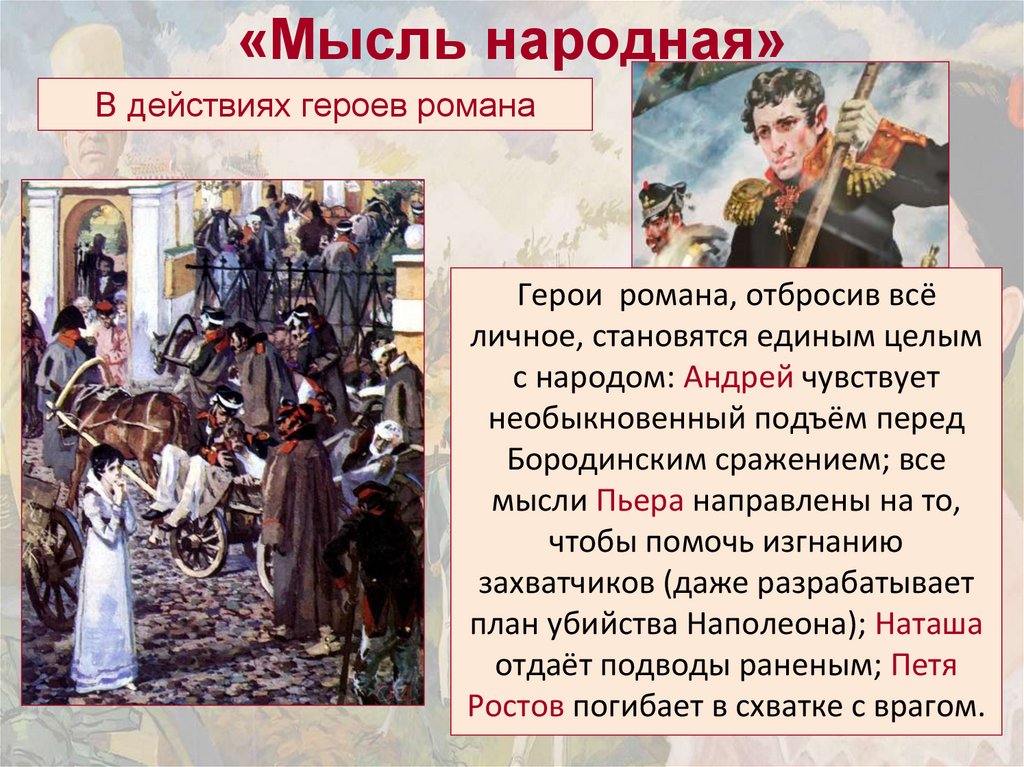 «Мысль народная»

В действиях героев романа

Герои романа, отбросив всё личное, становятся единым целым с народом: Андрей чувствует необыкновенный подъём перед Бородинским сражением; все мысли Пьера направлены на то, чтобы помочь изгнанию захватчиков (даже разрабатывает план убийства Наполеона); Наташа отдаёт подводы раненым; Петя Ростов погибает в схватке с врагом.